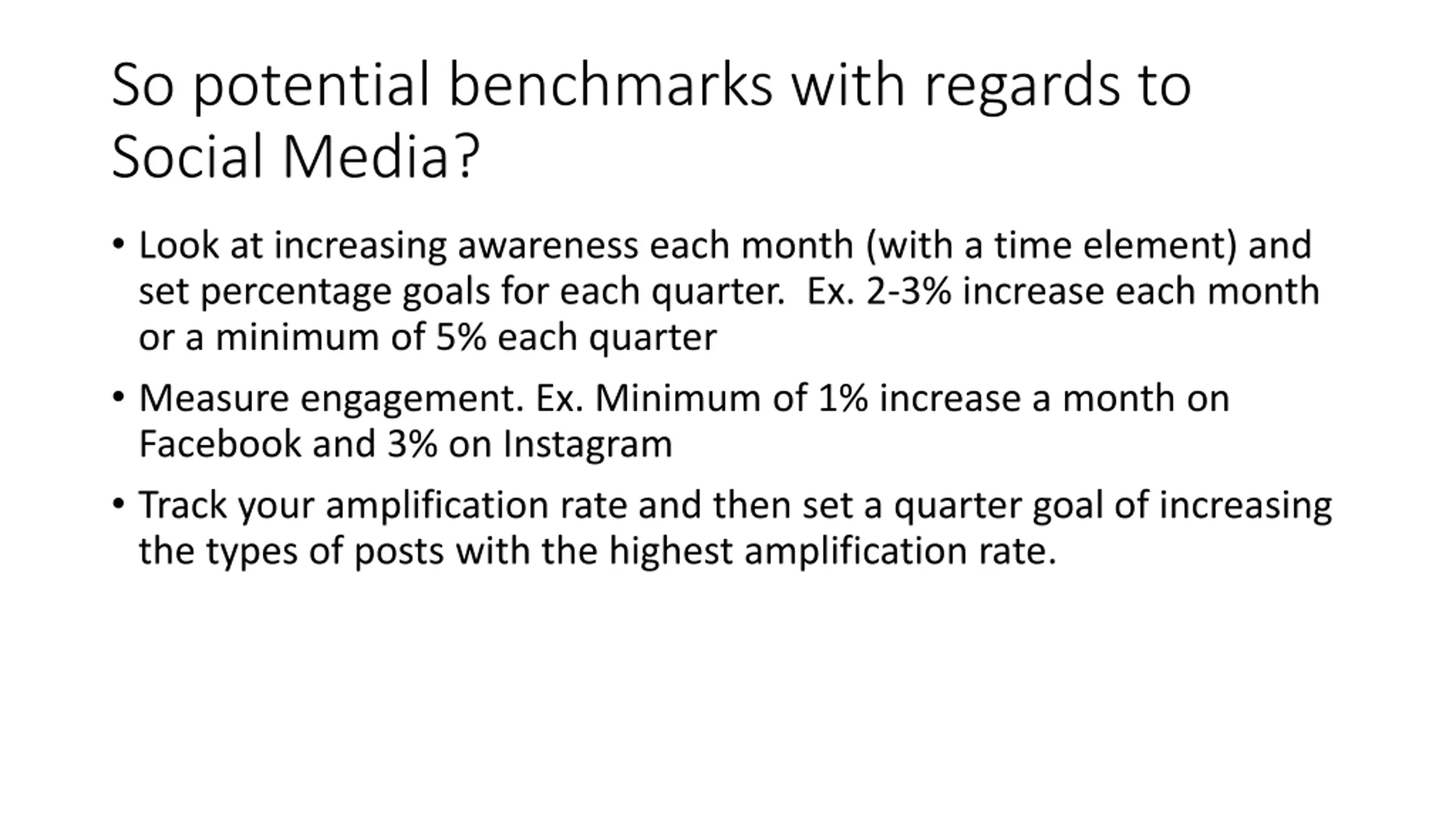 So potential benchmarks with regards to Social Media?

• Look at increasing awareness each month (with a time element) and set percentage goals for each quarter.  Ex. 2-3% increase each month or a minimum of 5% each quarter

• Measure engagement. Ex. Minimum of 1% increase a month on Facebook and 3% on Instagram

• Track your amplification rate and then set a quarter goal of increasing the types of posts with the highest amplification rate.